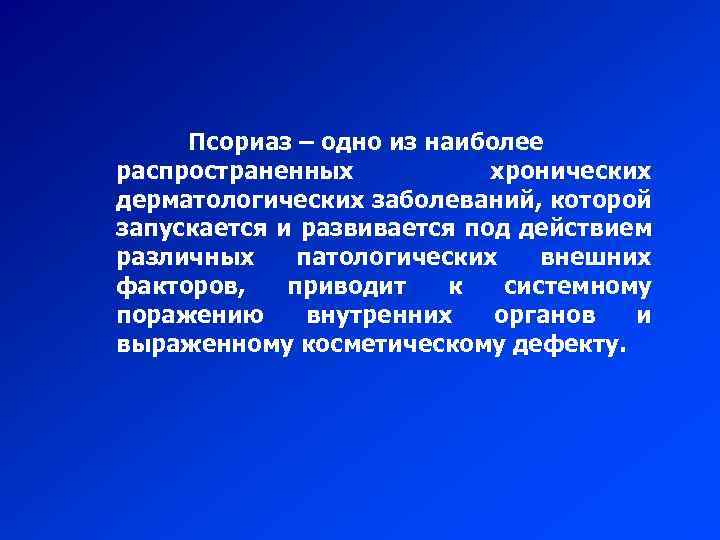 Псориаз – одно из наиболее распространенных хронических дерматологических заболеваний, которой запускается и развивается под действием различных патологических внешних факторов, приводит к системному поражению внутренних органов и выраженному косметическому дефекту.